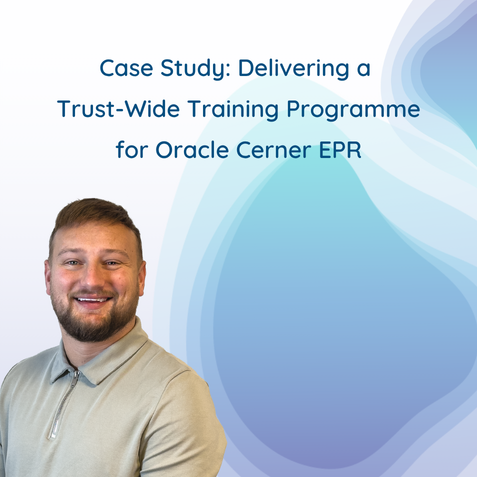 Case Study: Delivering a Trust-Wide Training Programme for Oracle Cerner EPR